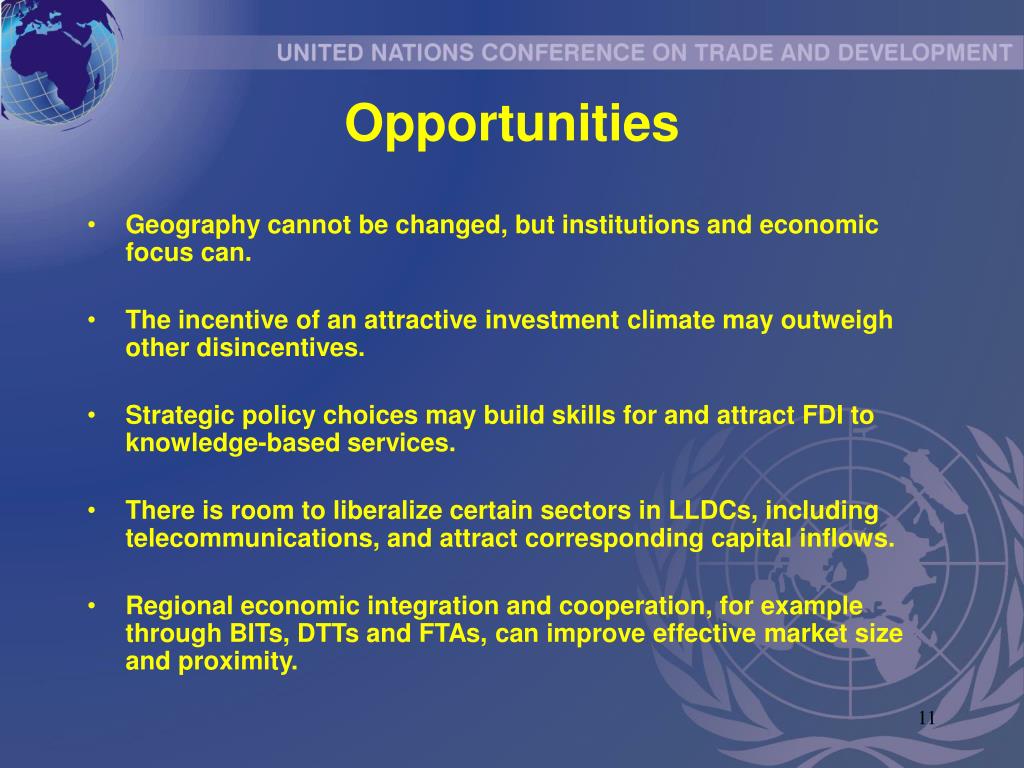 UNITED NATIONS CONFERENCE ON TRADE AND DEVELOPMENT

Opportunities

• Geography cannot be changed, but institutions and economic focus can.

• The incentive of an attractive investment climate may outweigh other disincentives.

• Strategic policy choices may build skills for and attract FDI to knowledge-based services.

• There is room to liberalize certain sectors in LLDCs, including telecommunications, and attract corresponding capital inflows.

• Regional economic integration and cooperation, for example through BITs, DTTs and FTAs, can improve effective market size and proximity.

11